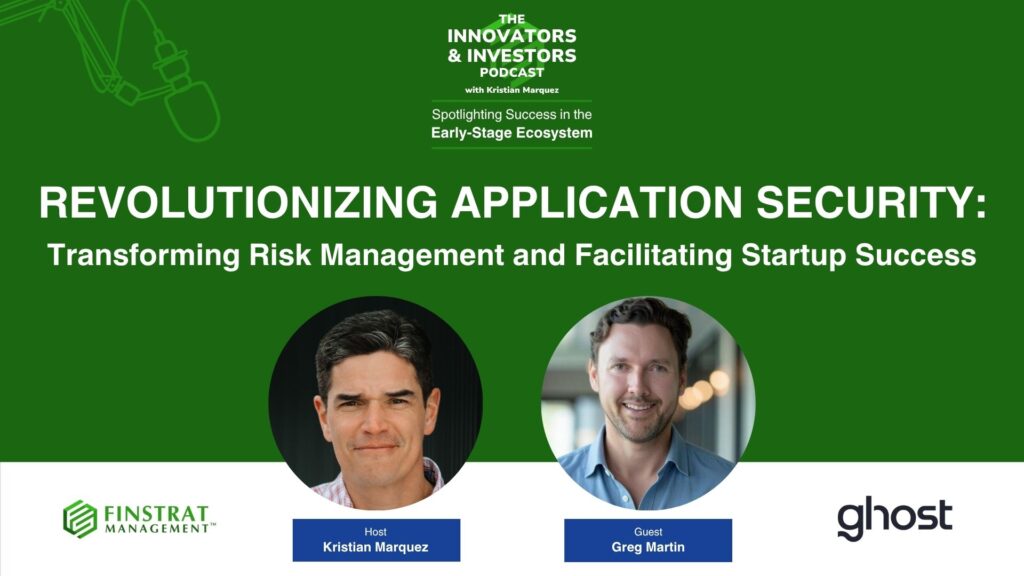 THE INNOVATORS & INVESTORS PODCAST
with Kristian Marquez

Spotlighting Success in the Early-Stage Ecosystem

REVOLUTIONIZING APPLICATION SECURITY:
Transforming Risk Management and Facilitating Startup Success

FINSTRAT MANAGEMENT™

Host
Kristian Marquez

Guest
Greg Martin

ghost